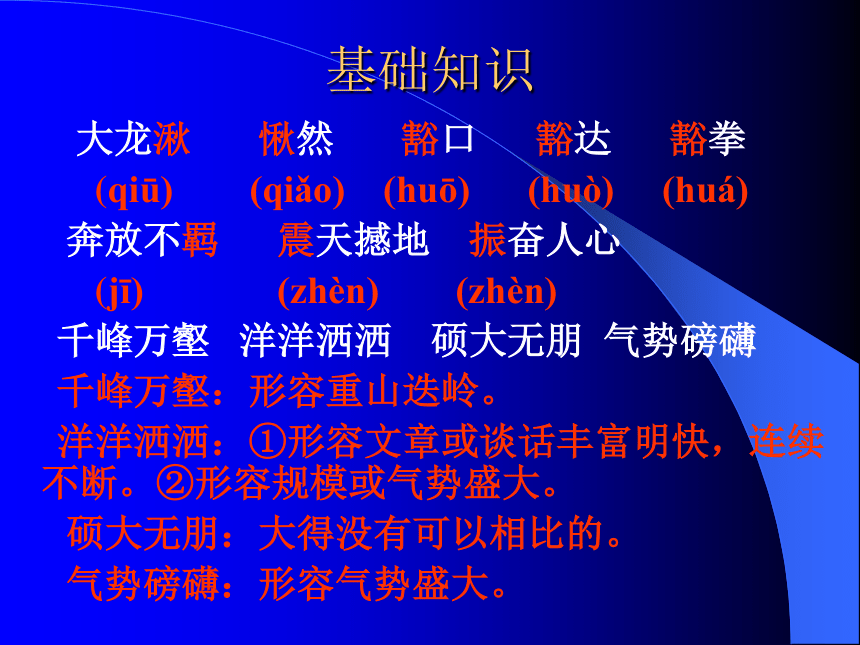 基础知识

大龙湫 愀然 豁口 豁达 豁拳

(qiū) (qiǎo) (huō) (huò) (huá)

奔放不羁 震天撼地 振奋人心

(jī) (zhèn) (zhèn)

千峰万壑 洋洋洒洒 硕大无朋 气势磅礴

千峰万壑：形容重山迭岭。

洋洋洒洒：①形容文章或谈话丰富明快，连续不断。②形容规模或气势盛大。

硕大无朋：大得没有可以相比的。

气势磅礴：形容气势盛大。